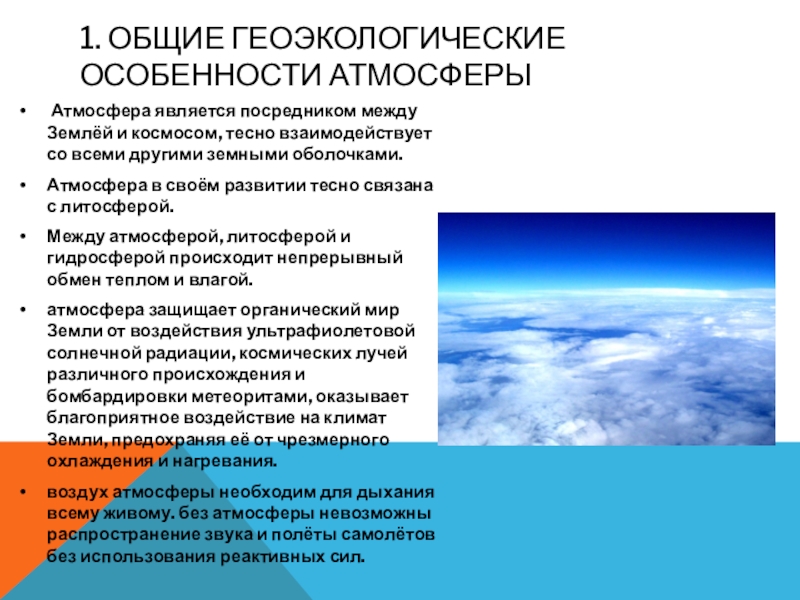 1. ОБЩИЕ ГЕОЭКОЛОГИЧЕСКИЕ ОСОБЕННОСТИ АТМОСФЕРЫ

• Атмосфера является посредником между Землёй и космосом, тесно взаимодействует со всеми другими земными оболочками.

• Атмосфера в своём развитии тесно связана с литосферой.

• Между атмосферой, литосферой и гидросферой происходит непрерывный обмен теплом и влагой.

• атмосфера защищает органический мир Земли от воздействия ультрафиолетовой солнечной радиации, космических лучей различного происхождения и бомбардировки метеоритами, оказывает благоприятное воздействие на климат Земли, предохраняя её от чрезмерного охлаждения и нагревания.

• воздух атмосферы необходим для дыхания всему живому. без атмосферы невозможны распространение звука и полёты самолётов без использования реактивных сил.